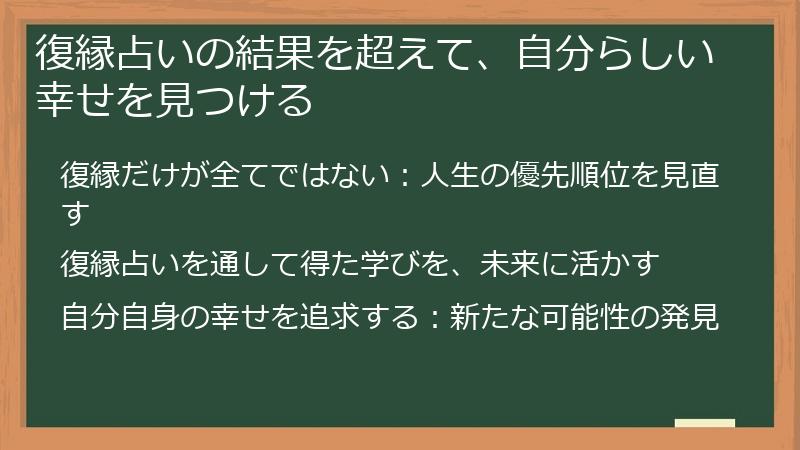 復縁占いの結果を超えて、自分らしい幸せを見つける

復縁だけが全てではない：人生の優先順位を見直す

復縁占いを通して得た学びを、未来に活かす

自分自身の幸せを追求する：新たな可能性の発見